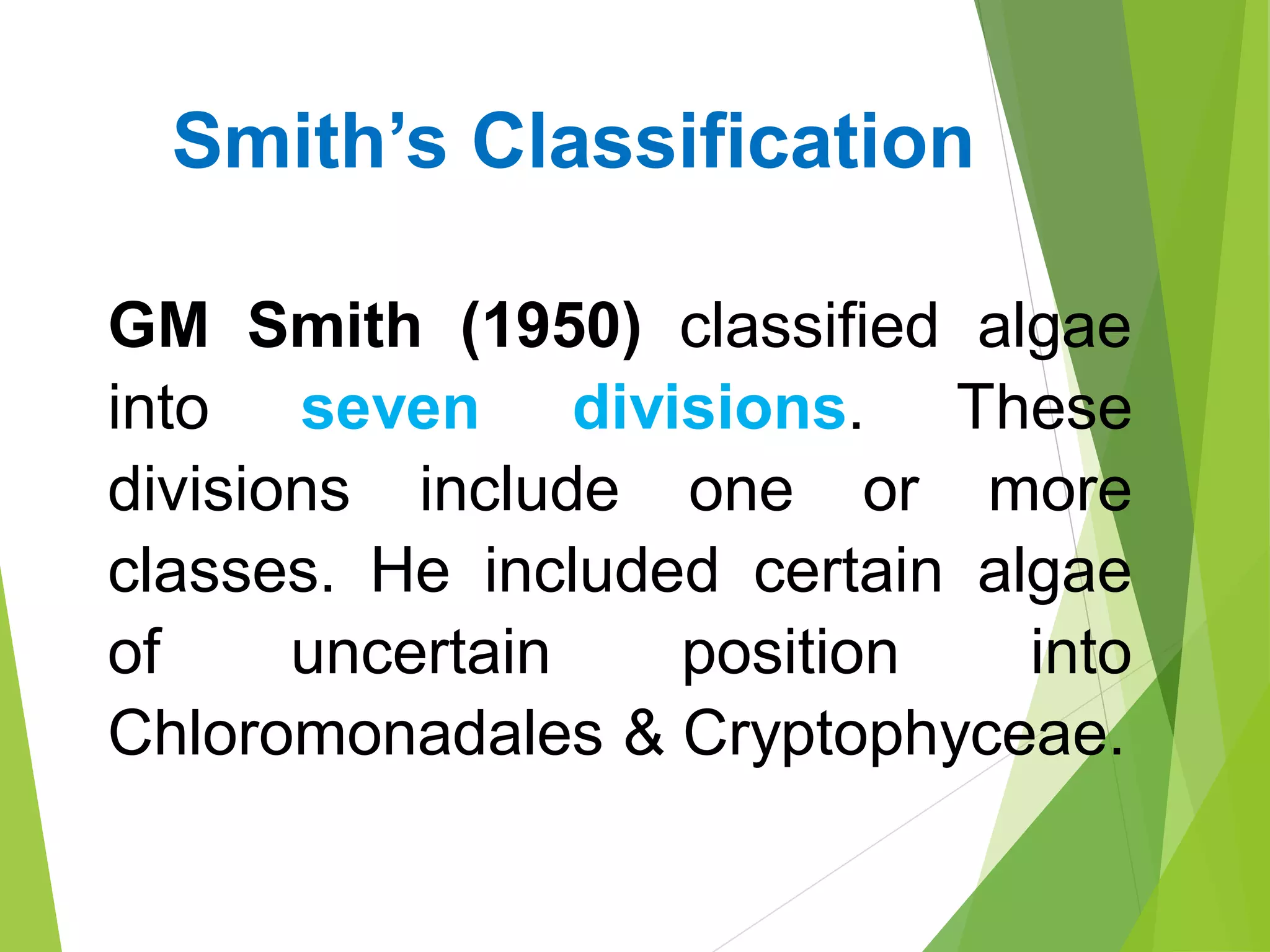 Smith’s Classification

GM Smith (1950) classified algae into seven divisions. These divisions include one or more classes. He included certain algae of uncertain position into Chloromonadales & Cryptophyceae.